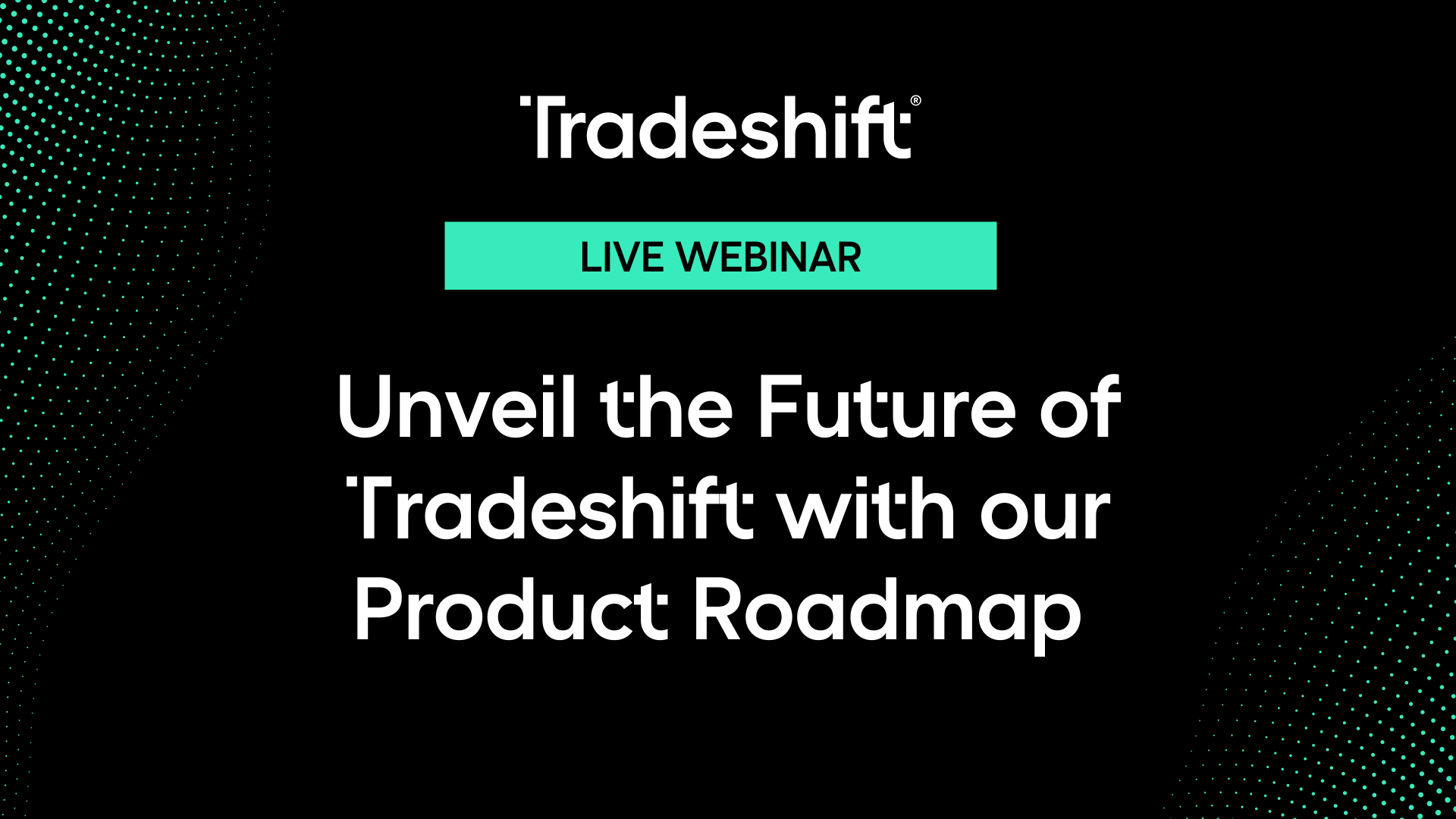 Tradeshift®

LIVE WEBINAR

Unveil the Future of Tradeshift with our Product Roadmap